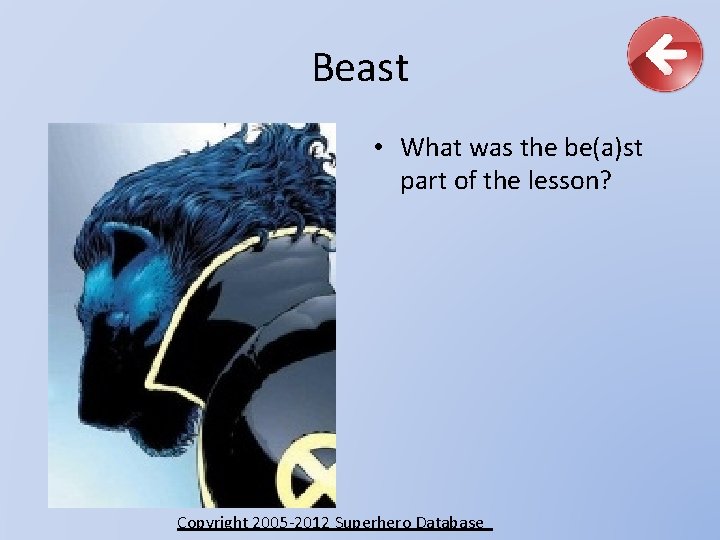 Beast

• What was the be(a)st part of the lesson?

Copyright 2005-2012 Superhero Database